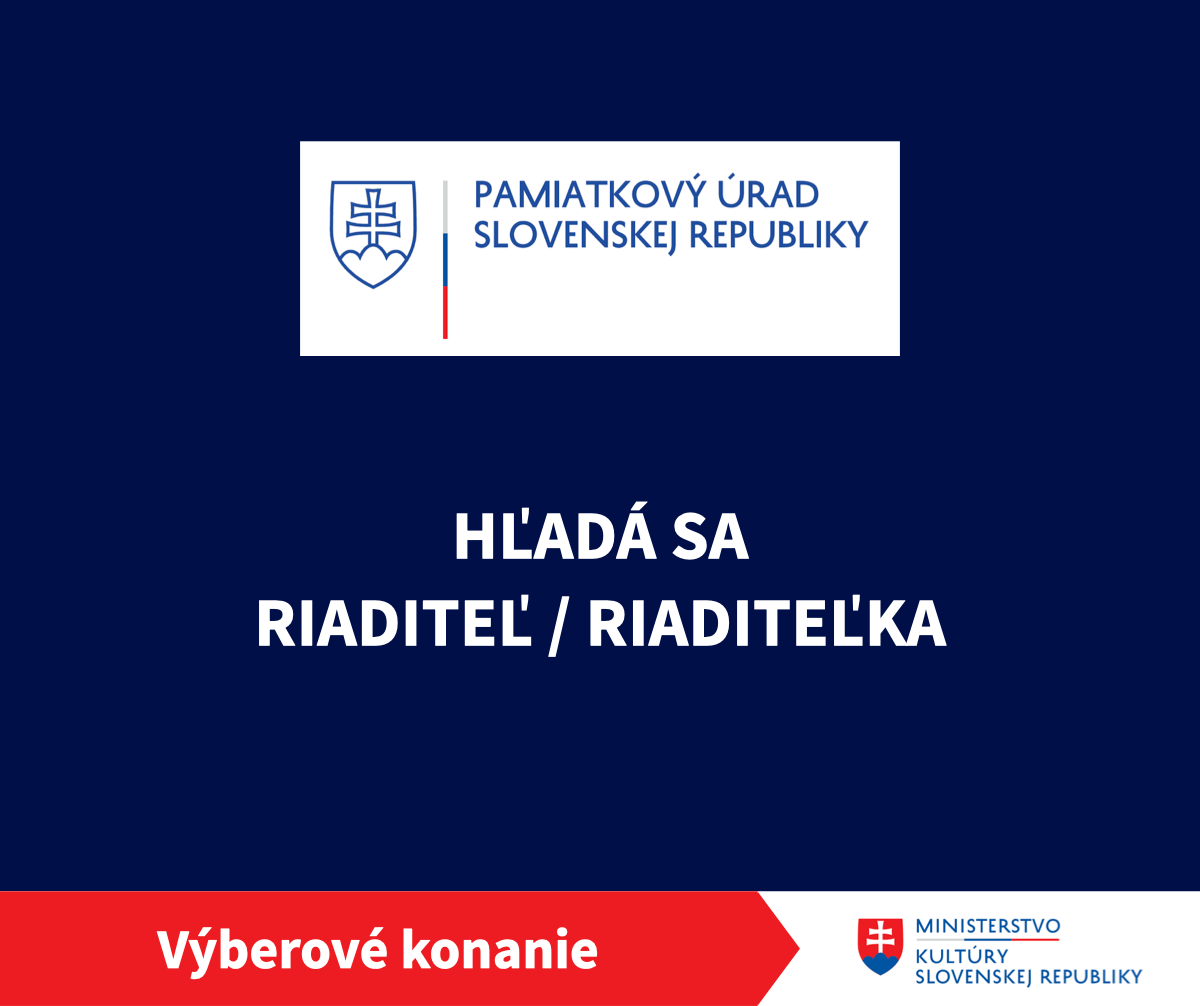 PAMIATKOVÝ ÚRAD
SLOVENSKEJ REPUBLIKY

HĽADÁ SA
RIADITEĽ / RIADITEĽKA

Výberové konanie

MINISTERSTVO
KULTÚRY
SLOVENSKEJ REPUBLIKY